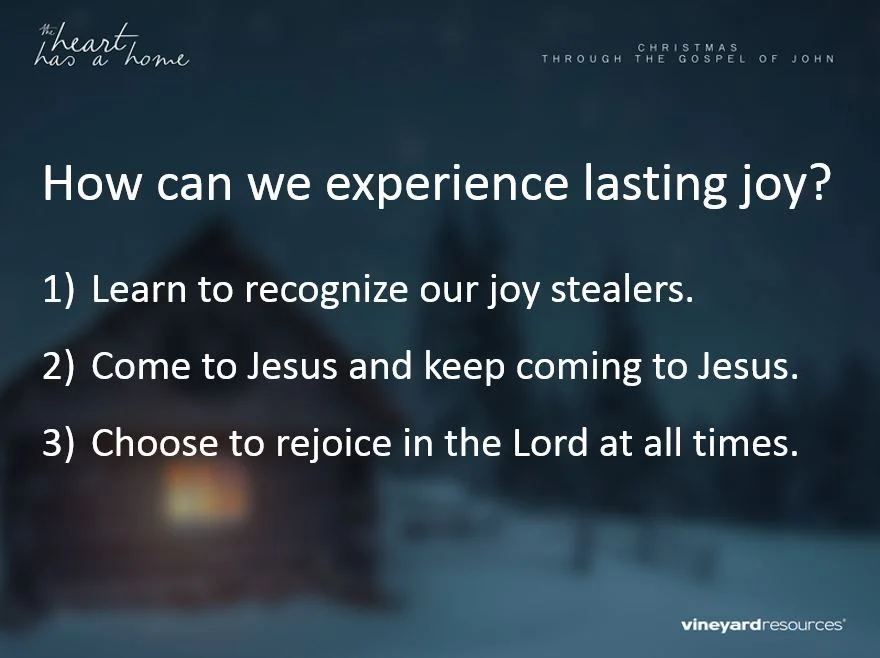 the heart has a home

CHRISTMAS
THROUGH THE GOSPEL OF JOHN

How can we experience lasting joy?

1) Learn to recognize our joy stealers.

2) Come to Jesus and keep coming to Jesus.

3) Choose to rejoice in the Lord at all times.

vineyardresources